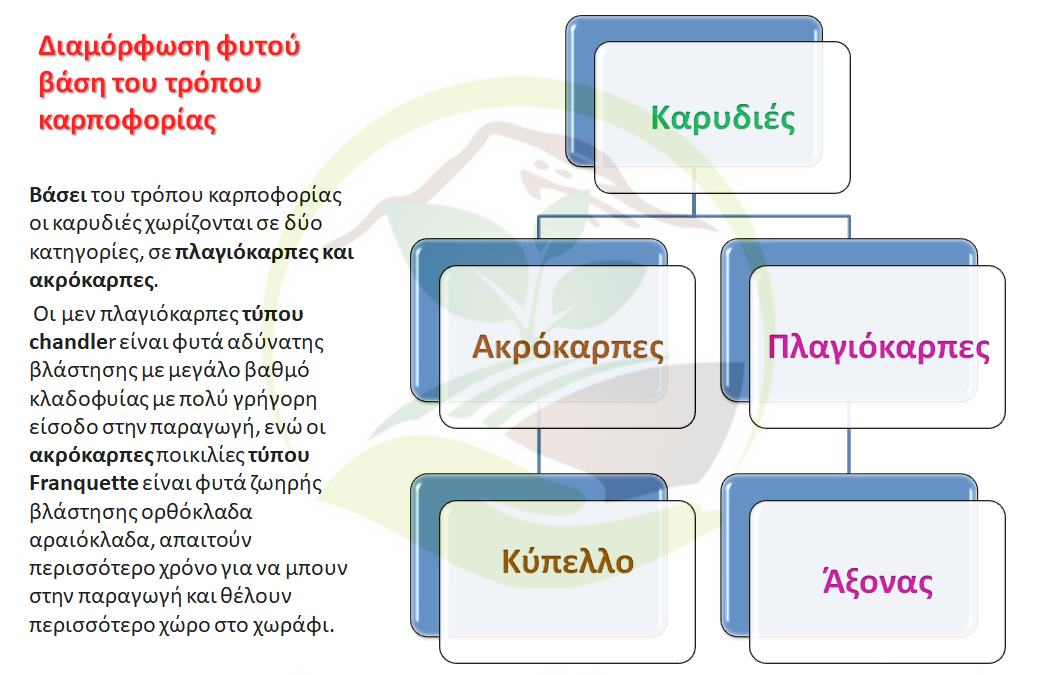 Διαμόρφωση φυτού βάση του τρόπου καρποφορίας

Βάσει του τρόπου καρποφορίας οι καρυδιές χωρίζονται σε δύο κατηγορίες, σε πλαγιόκαρπες και ακρόκαρπες.

Οι μεν πλαγιόκαρπες τύπου chandler είναι φυτά αδύνατης βλάστησης με μεγάλο βαθμό κλαδοφυίας με πολύ γρήγορη είσοδο στην παραγωγή, ενώ οι ακρόκαρπες ποικιλίες τύπου Franquette είναι φυτά ζωηρής βλάστησης ορθόκλαδα αραιόκλαδα, απαιτούν περισσότερο χρόνο για να μπουν στην παραγωγή και θέλουν περισσότερο χώρο στο χωράφι.

Καρυδιές

Ακρόκαρπες

Πλαγιόκαρπες

Κύπελλο

Άξονας